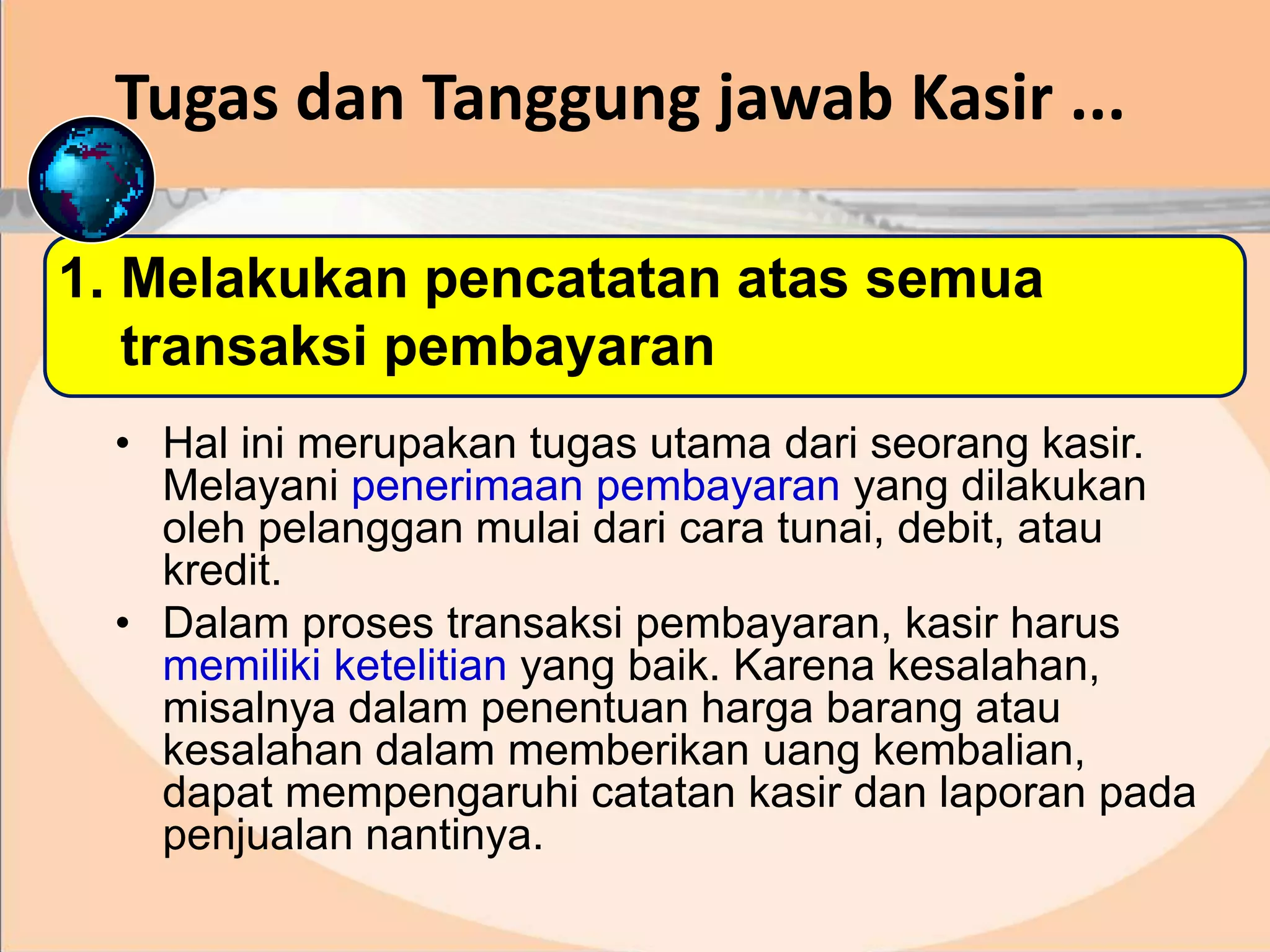 Tugas dan Tanggung jawab Kasir ...

1. Melakukan pencatatan atas semua transaksi pembayaran

• Hal ini merupakan tugas utama dari seorang kasir. Melayani penerimaan pembayaran yang dilakukan oleh pelanggan mulai dari cara tunai, debit, atau kredit.

• Dalam proses transaksi pembayaran, kasir harus memiliki ketelitian yang baik. Karena kesalahan, misalnya dalam penentuan harga barang atau kesalahan dalam memberikan uang kembalian, dapat mempengaruhi catatan kasir dan laporan pada penjualan nantinya.